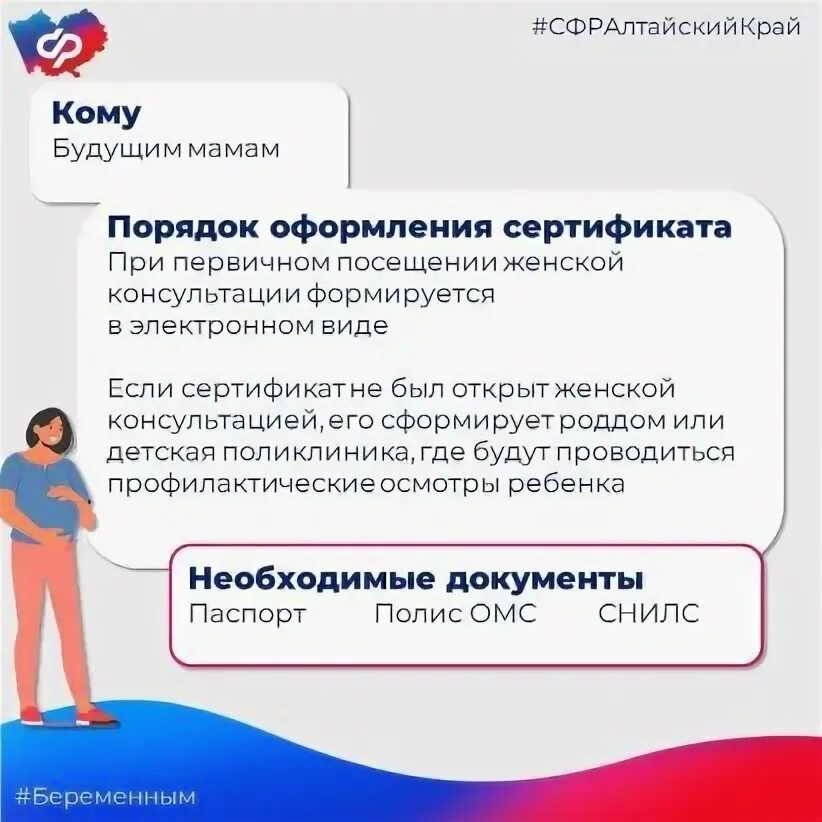 #СФРАлтайскийКрай

Кому
Будущим мамам

Порядок оформления сертификата
При первичном посещении женской консультации формируется в электронном виде

Если сертификат не был открыт женской консультацией, его сформирует роддом или детская поликлиника, где будут проводиться профилактические осмотры ребенка

Необходимые документы
Паспорт Полис ОМС СНИЛС

#Беременным